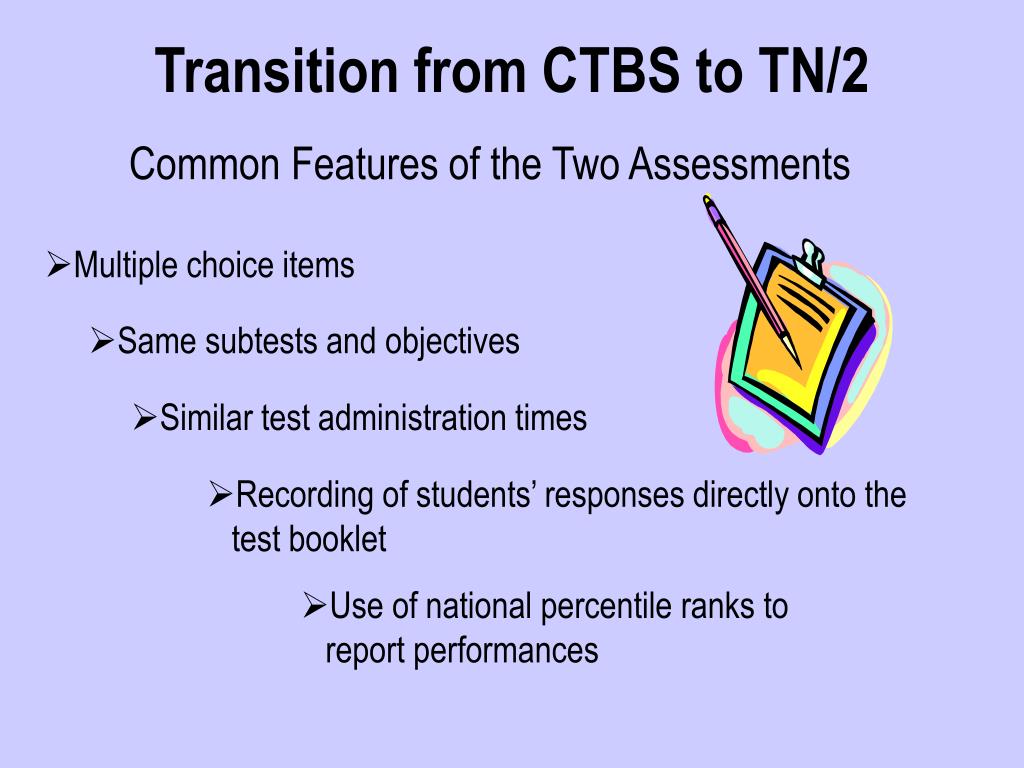 Transition from CTBS to TN/2

Common Features of the Two Assessments

➢Multiple choice items

➢Same subtests and objectives

➢Similar test administration times

➢Recording of students’ responses directly onto the test booklet

➢Use of national percentile ranks to report performances